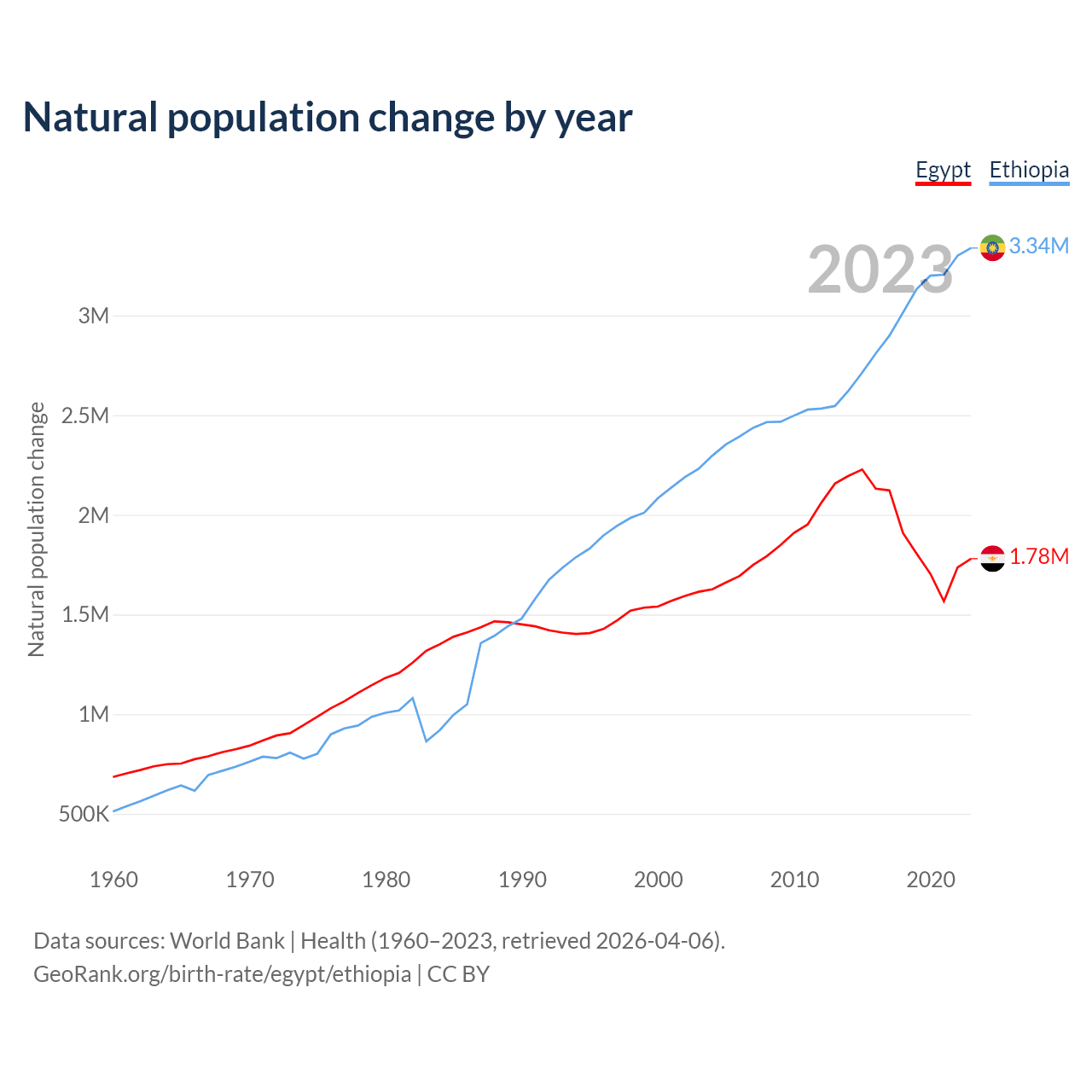 Natural population change by year

Egypt Ethiopia

2023

3.34M

1.78M

Natural population change

3M
2.5M
2M
1.5M
1M
500K

1960 1970 1980 1990 2000 2010 2020

Data sources: World Bank | Health (1960–2023, retrieved 2026-04-06).
GeoRank.org/birth-rate/egypt/ethiopia | CC BY